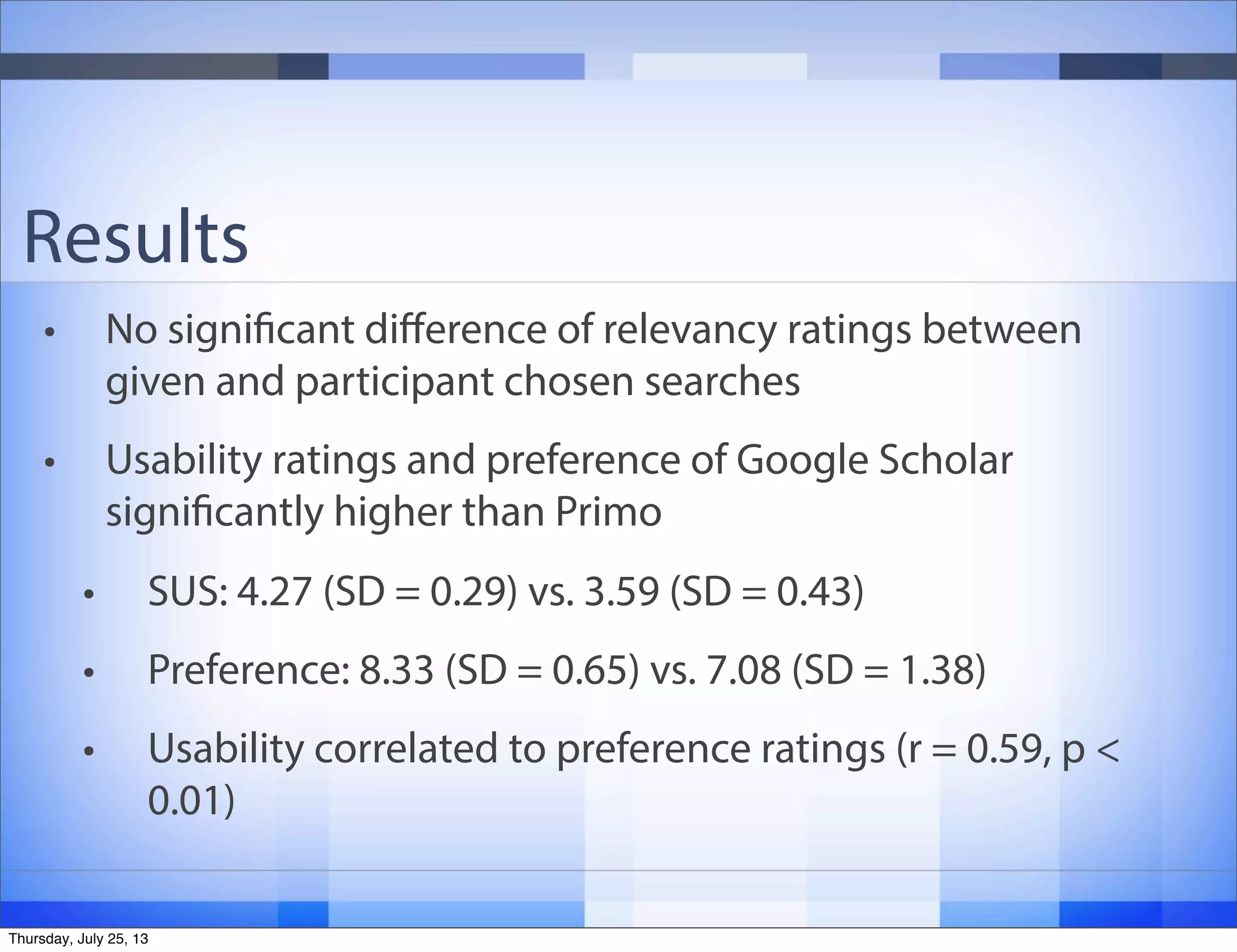 Results

• No significant difference of relevancy ratings between given and participant chosen searches

• Usability ratings and preference of Google Scholar significantly higher than Primo

• SUS: 4.27 (SD = 0.29) vs. 3.59 (SD = 0.43)

• Preference: 8.33 (SD = 0.65) vs. 7.08 (SD = 1.38)

• Usability correlated to preference ratings (r = 0.59, p < 0.01)

Thursday, July 25, 13